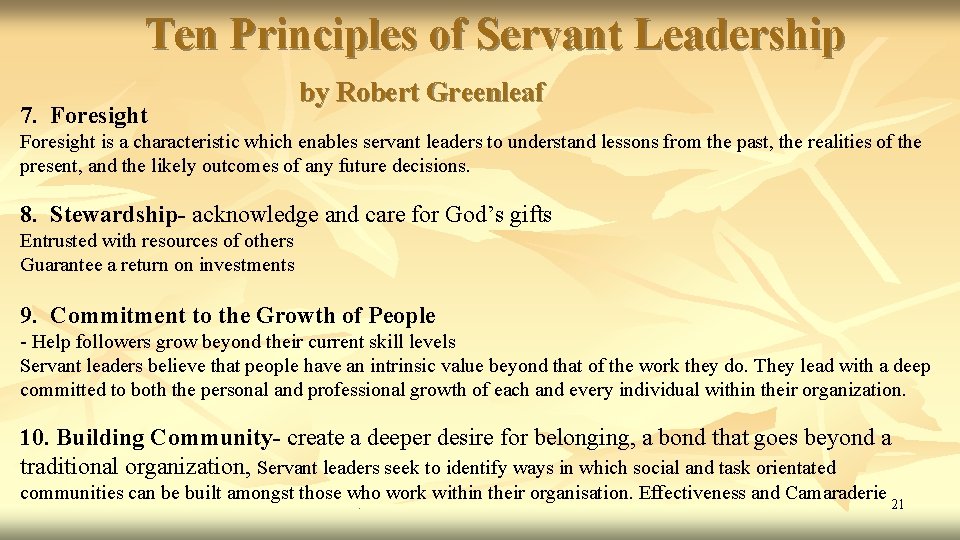 Ten Principles of Servant Leadership

by Robert Greenleaf

7. Foresight

Foresight is a characteristic which enables servant leaders to understand lessons from the past, the realities of the present, and the likely outcomes of any future decisions.

8. Stewardship- acknowledge and care for God's gifts

Entrusted with resources of others
Guarantee a return on investments

9. Commitment to the Growth of People

- Help followers grow beyond their current skill levels
Servant leaders believe that people have an intrinsic value beyond that of the work they do. They lead with a deep committed to both the personal and professional growth of each and every individual within their organization.

10. Building Community- create a deeper desire for belonging, a bond that goes beyond a traditional organization, Servant leaders seek to identify ways in which social and task orientated communities can be built amongst those who work within their organisation. Effectiveness and Camaraderie

21